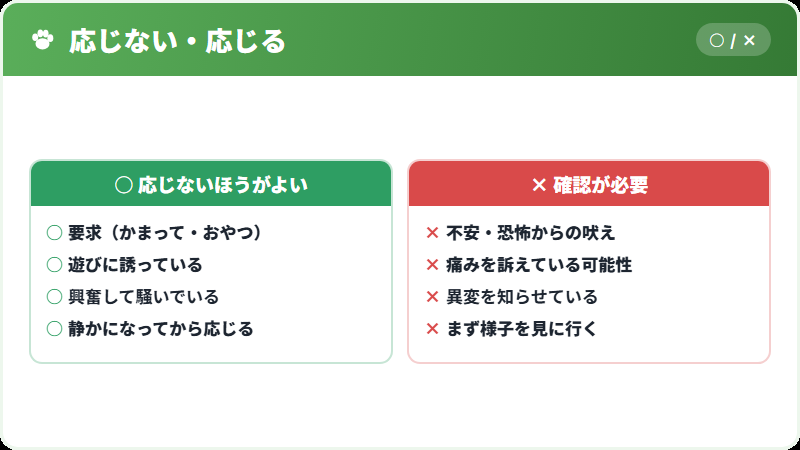 応じない・応じる

○ / ×

○ 応じないほうがよい

○ 要求（かまって・おやつ）
○ 遊びに誘っている
○ 興奮して騒いでいる
○ 静かになってから応じる

× 確認が必要

× 不安・恐怖からの吠え
× 痛みを訴えている可能性
× 異変を知らせている
× まず様子を見に行く